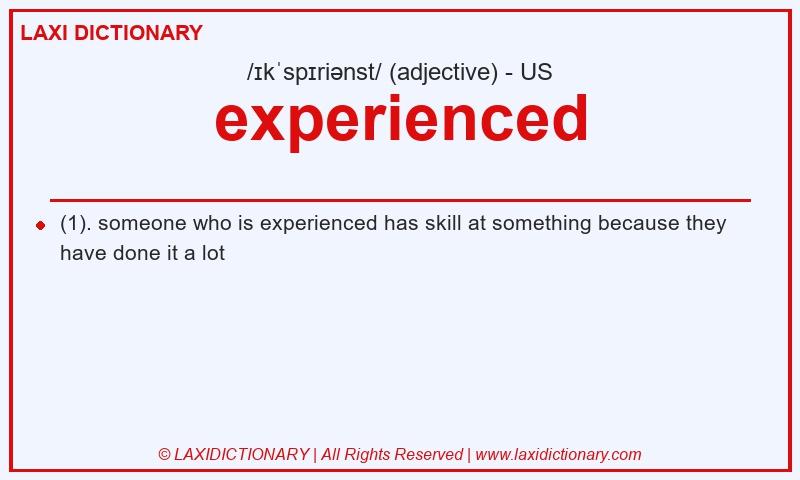 LAXI DICTIONARY

/ɪkˈspɪriənst/ (adjective) - US

experienced

(1). someone who is experienced has skill at something because they have done it a lot

© LAXIDICTIONARY | All Rights Reserved | www.laxidictionary.com